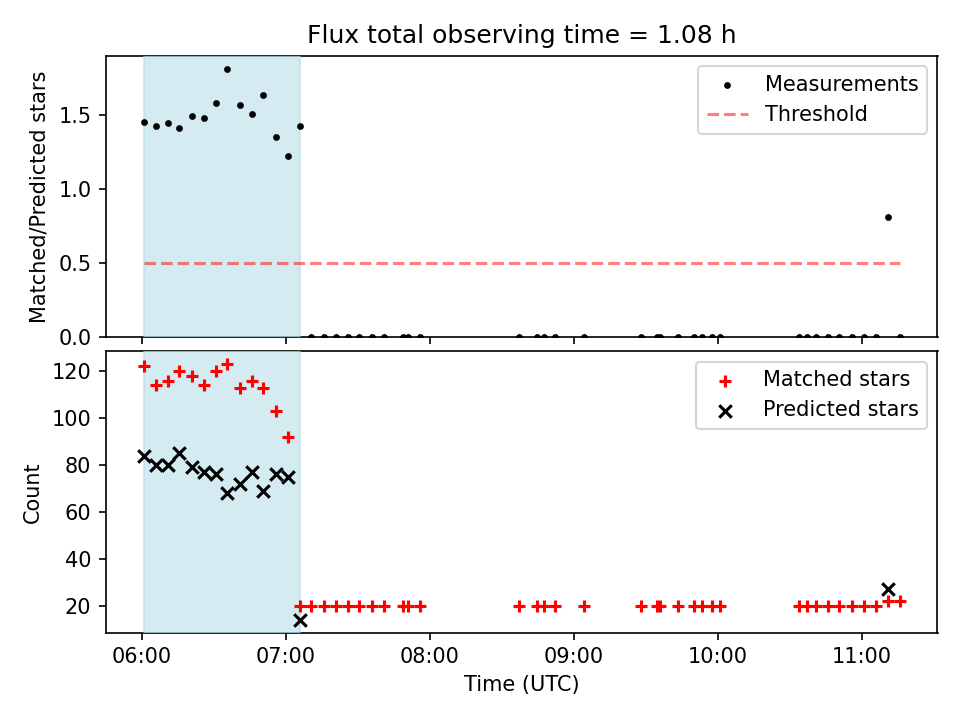 Flux total observing time = 1.08 h

Matched/Predicted stars

1.5
1.0
0.5
0.0

Measurements
Threshold

Count

120
100
80
60
40
20

Matched stars
Predicted stars

06:00
07:00
08:00
09:00
10:00
11:00

Time (UTC)